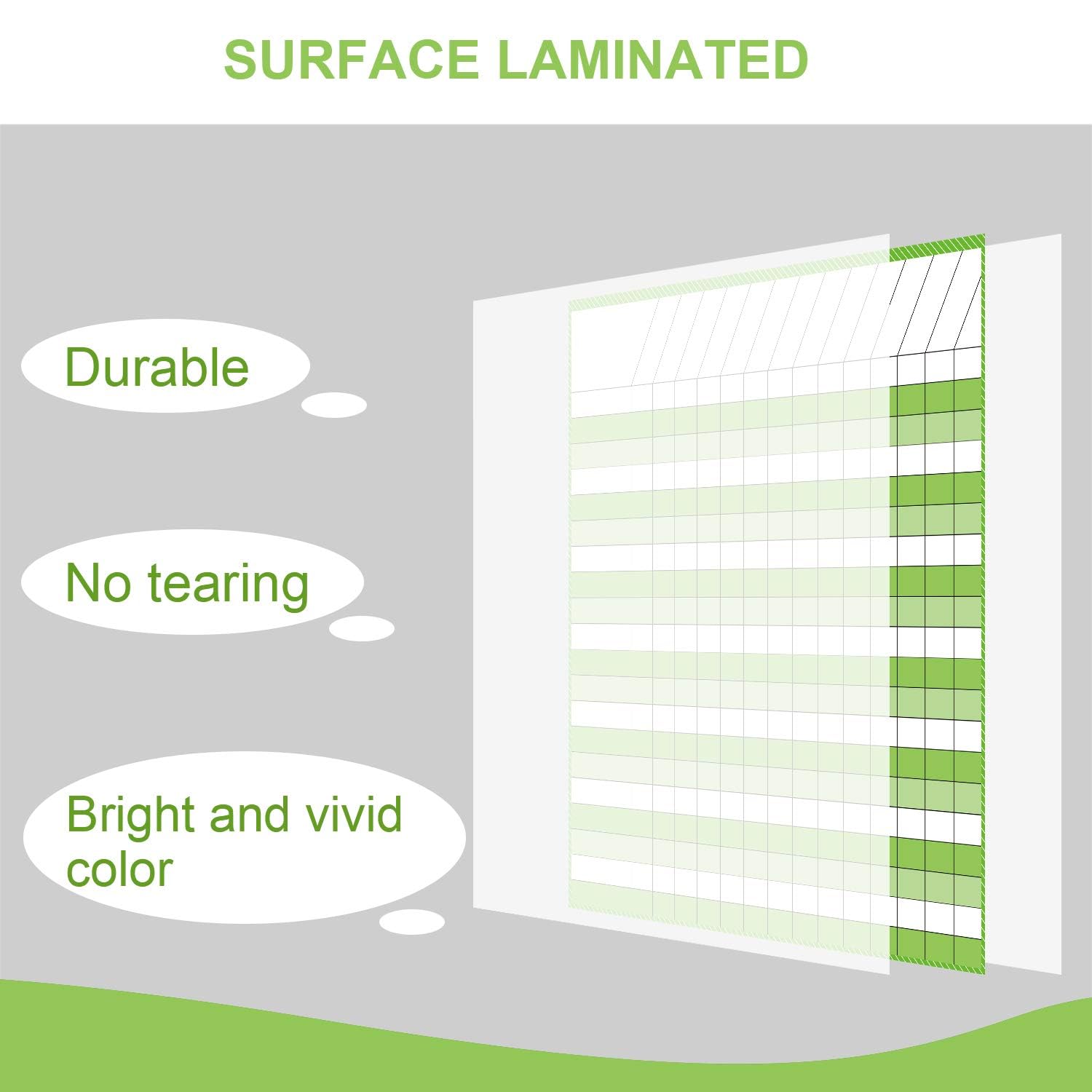 SURFACE LAMINATED

Durable

No tearing

Bright and vivid color